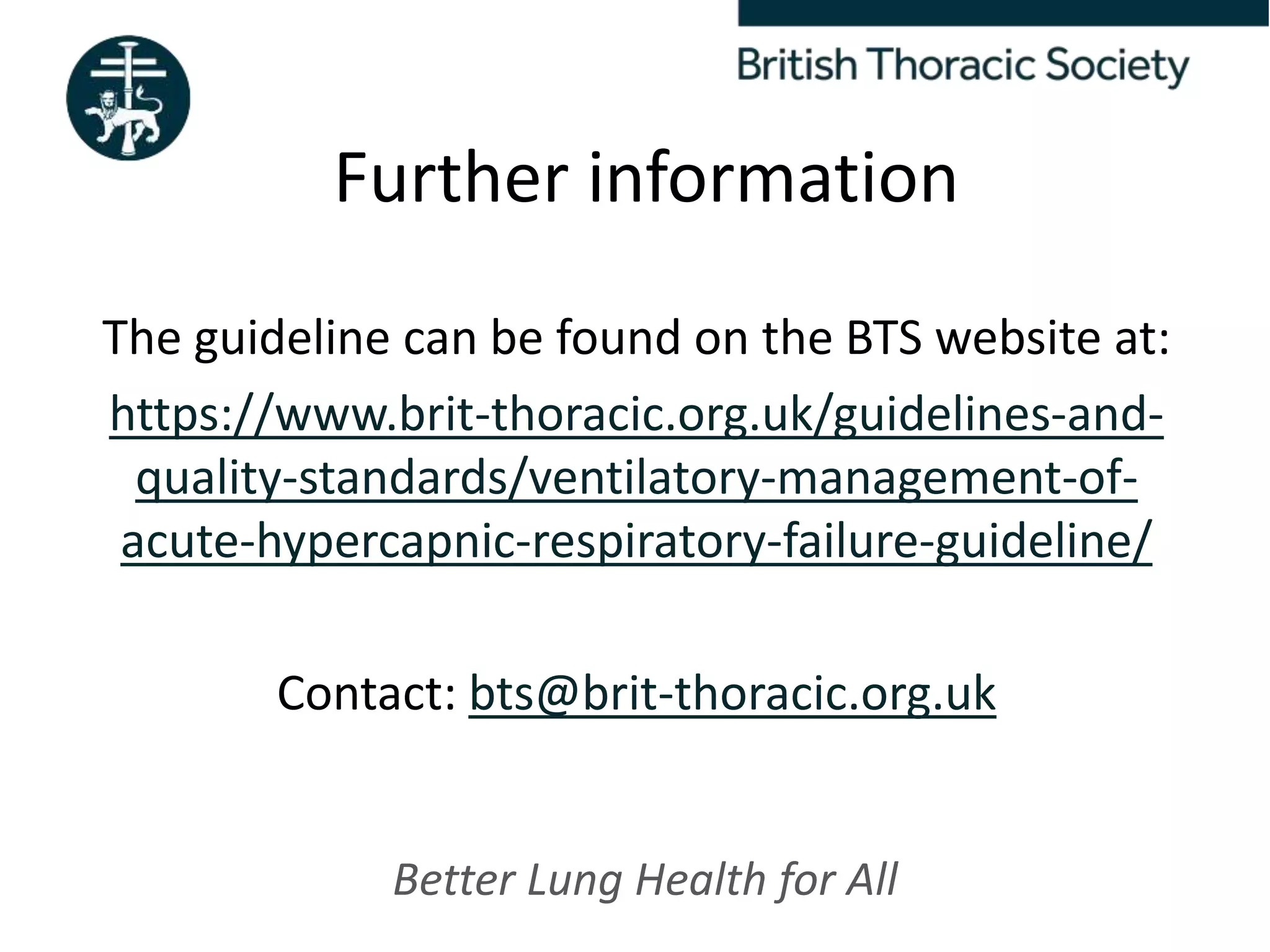 British Thoracic Society

Further information

The guideline can be found on the BTS website at:

https://www.brit-thoracic.org.uk/guidelines-and-quality-standards/ventilatory-management-of-acute-hypercapnic-respiratory-failure-guideline/

Contact: bts@brit-thoracic.org.uk

Better Lung Health for All